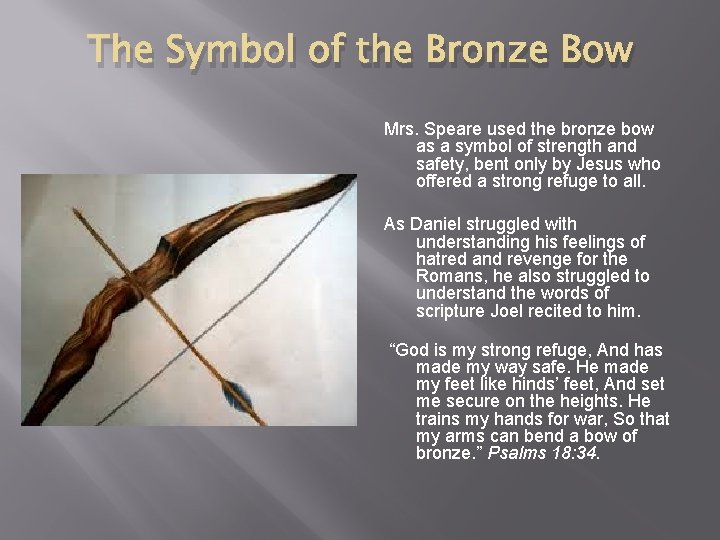 The Symbol of the Bronze Bow

Mrs. Speare used the bronze bow as a symbol of strength and safety, bent only by Jesus who offered a strong refuge to all.

As Daniel struggled with understanding his feelings of hatred and revenge for the Romans, he also struggled to understand the words of scripture Joel recited to him.

“God is my strong refuge, And has made my way safe. He made my feet like hinds’ feet, And set me secure on the heights. He trains my hands for war, So that my arms can bend a bow of bronze.” Psalms 18:34.